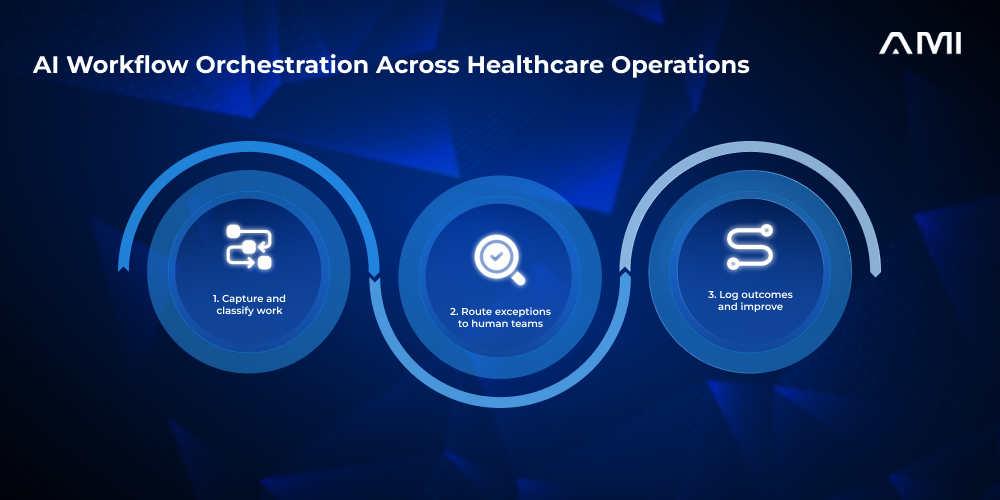 AI Workflow Orchestration Across Healthcare Operations

AMI

1. Capture and classify work

2. Route exceptions to human teams

3. Log outcomes and improve